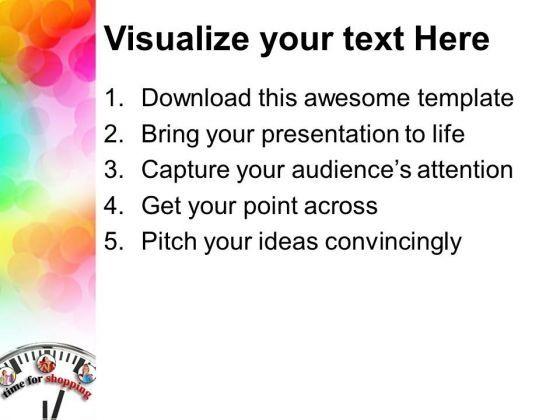 Visualize your text Here

1. Download this awesome template
2. Bring your presentation to life
3. Capture your audience's attention
4. Get your point across
5. Pitch your ideas convincingly

time for shopping